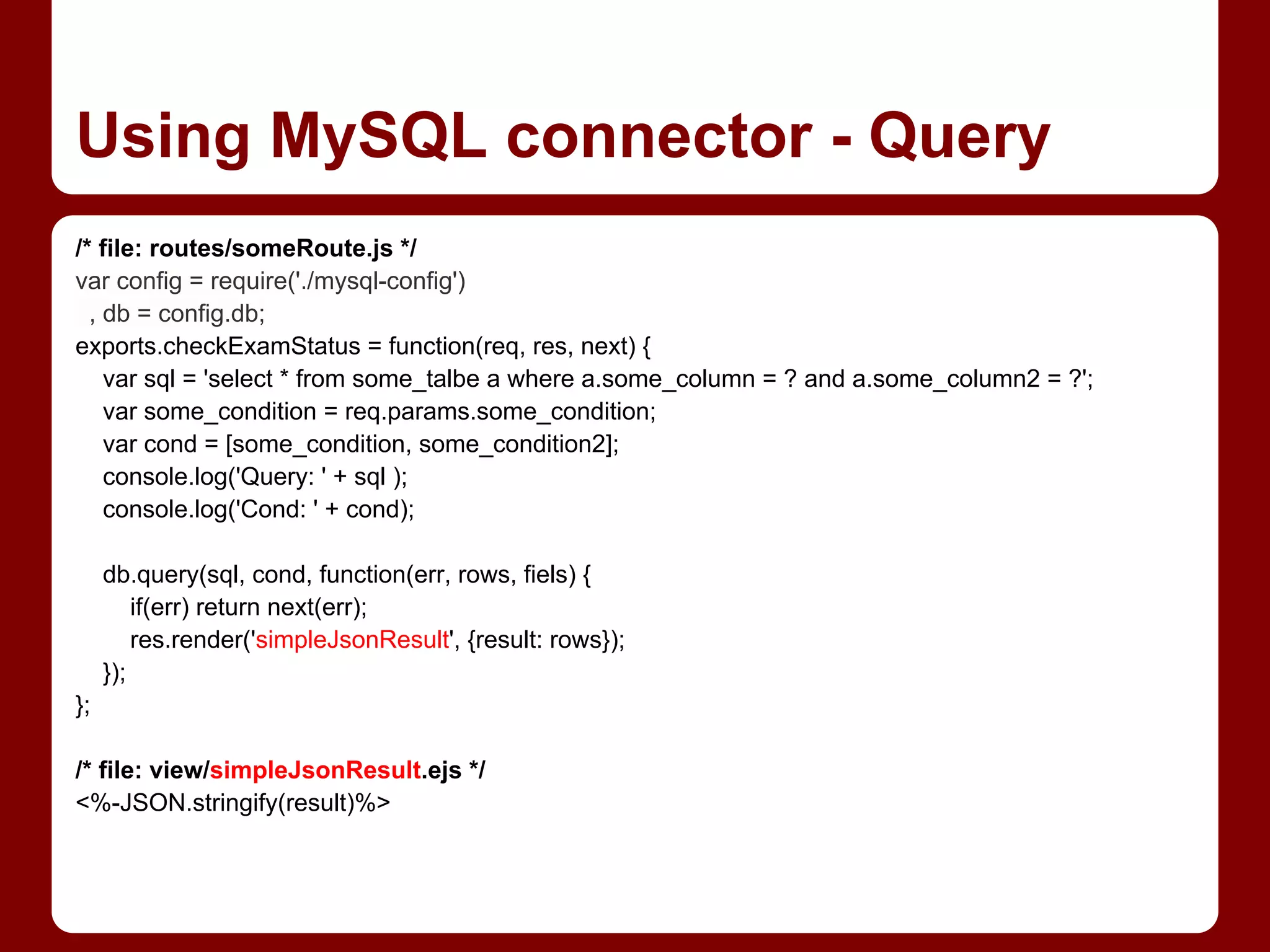 Using MySQL connector - Query

/* file: routes/someRoute.js */
var config = require('./mysql-config')
  , db = config.db;
exports.checkExamStatus = function(req, res, next) {
    var sql = 'select * from some_talbe a where a.some_column = ? and a.some_column2 = ?';
    var some_condition = req.params.some_condition;
    var cond = [some_condition, some_condition2];
    console.log('Query: ' + sql );
    console.log('Cond: ' + cond);

    db.query(sql, cond, function(err, rows, fiels) {
        if(err) return next(err);
        res.render('simpleJsonResult', {result: rows});
    });
};

/* file: view/simpleJsonResult.ejs */
<%-JSON.stringify(result)%>